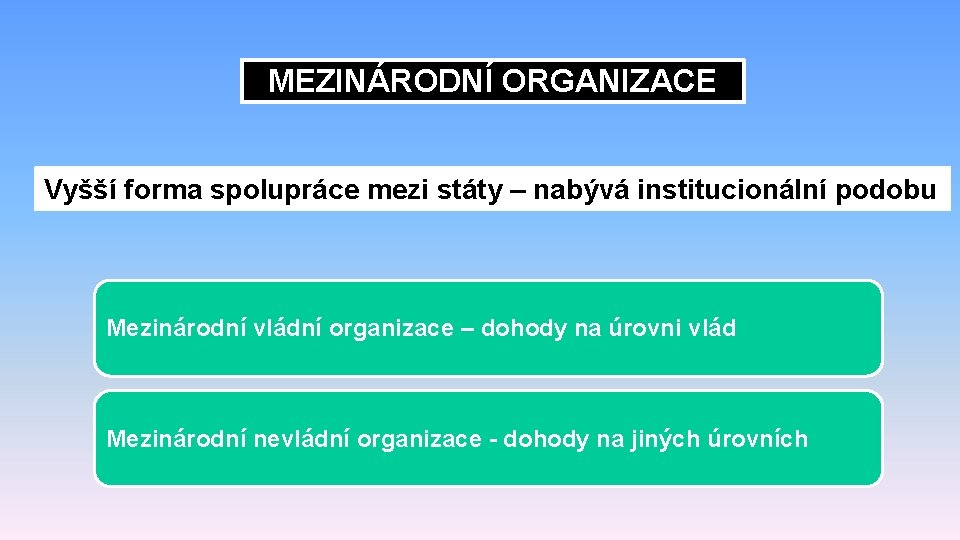 MEZINÁRODNÍ ORGANIZACE

Vyšší forma spolupráce mezi státy – nabývá institucionální podobu

Mezinárodní vládní organizace – dohody na úrovni vlád

Mezinárodní nevládní organizace - dohody na jiných úrovních